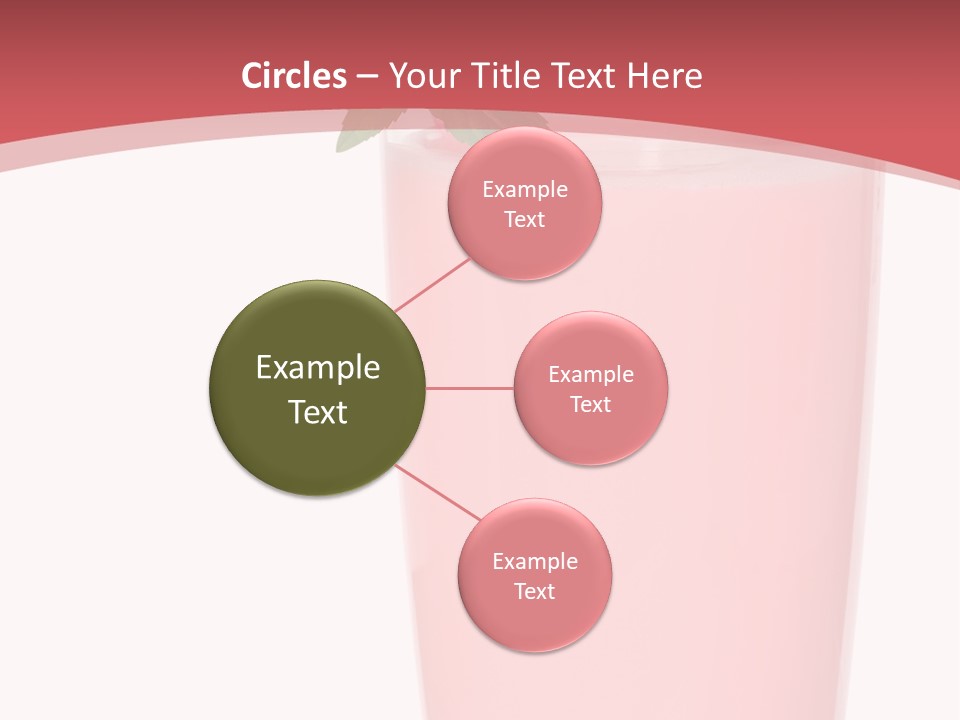 Circles – Your Title Text Here

Example Text

Example Text

Example Text

Example Text